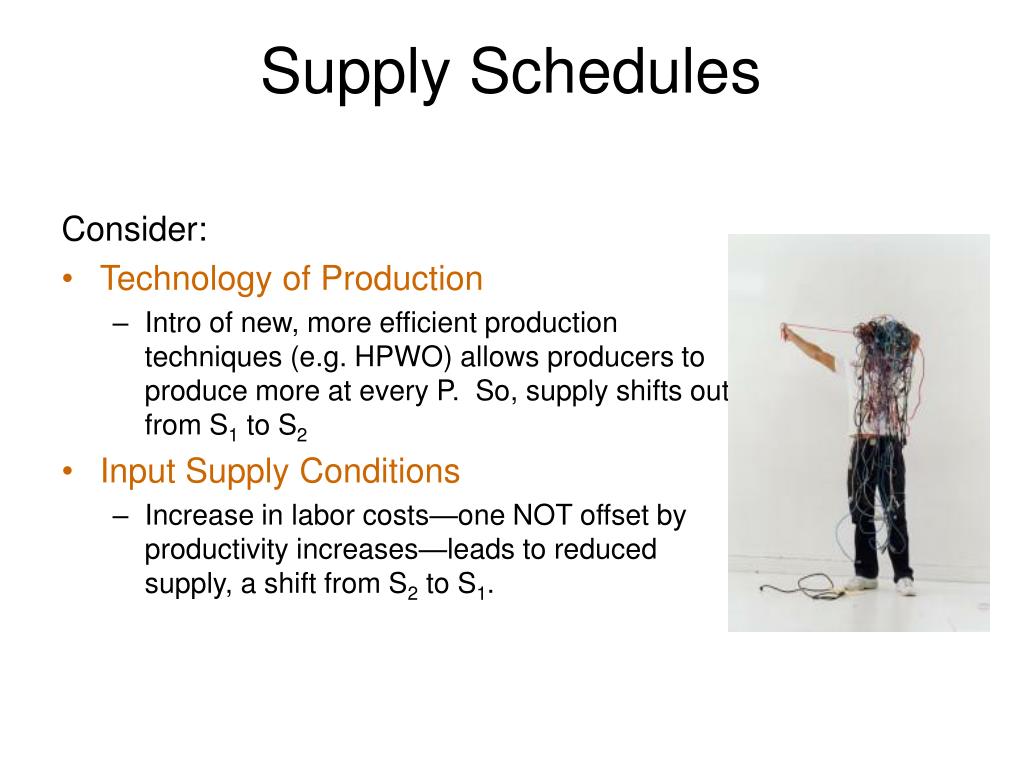 Supply Schedules

Consider:

• Technology of Production
  – Intro of new, more efficient production techniques (e.g. HPWO) allows producers to produce more at every P.  So, supply shifts out from $S_1$ to $S_2$

• Input Supply Conditions
  – Increase in labor costs—one NOT offset by productivity increases—leads to reduced supply, a shift from $S_2$ to $S_1$.